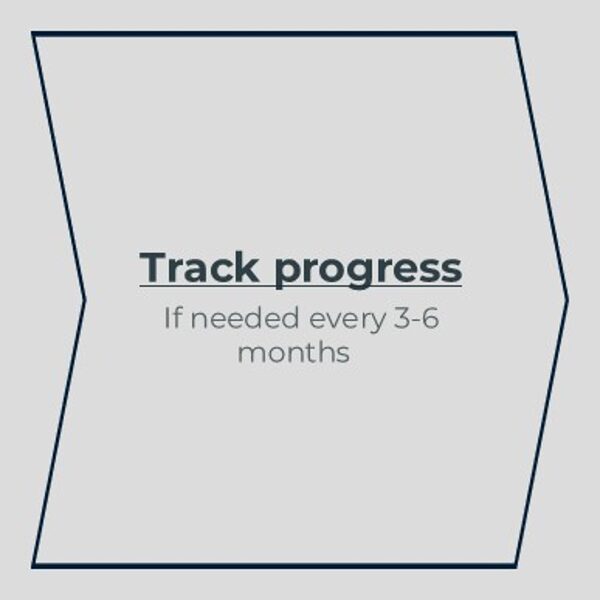 Track progress

If needed every 3-6 months